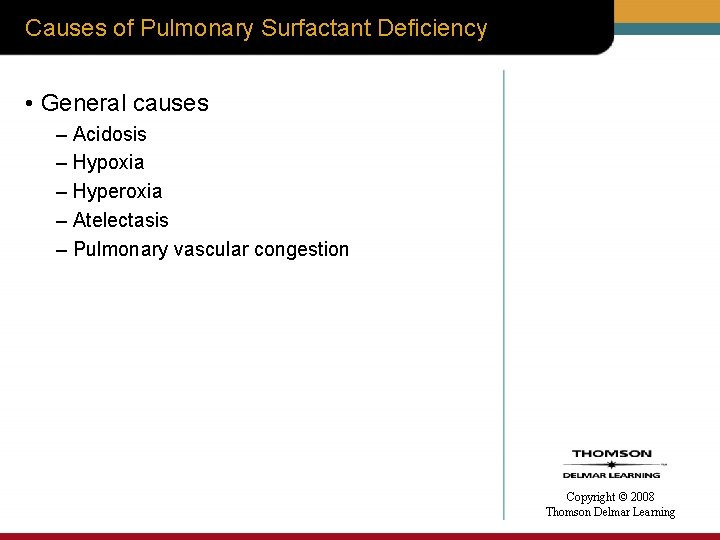 Causes of Pulmonary Surfactant Deficiency

• General causes
– Acidosis
– Hypoxia
– Hyperoxia
– Atelectasis
– Pulmonary vascular congestion

THOMSON
DELMAR LEARNING

Copyright © 2008
Thomson Delmar Learning